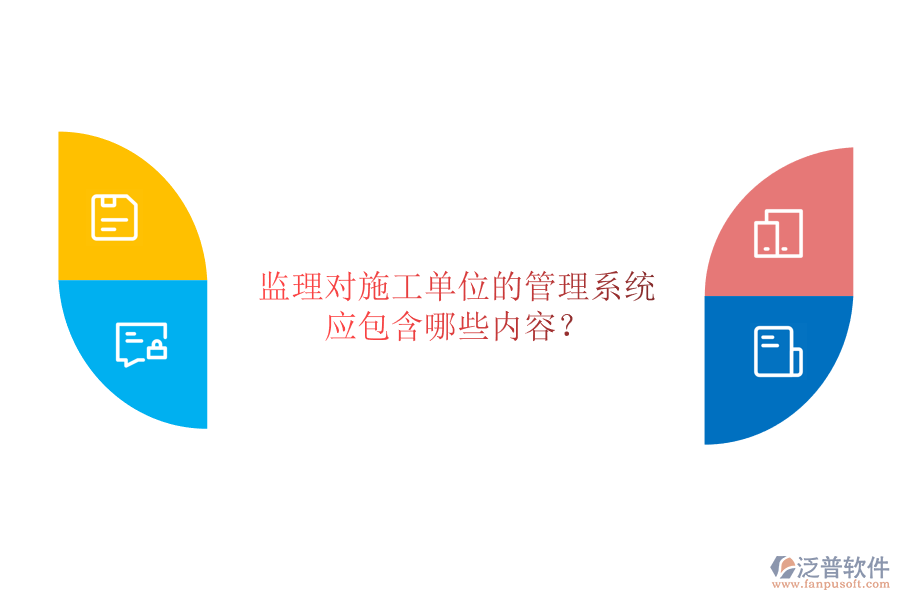 监理对施工单位的管理系统应包含哪些内容？

泛普软件
www.fanpusoft.com